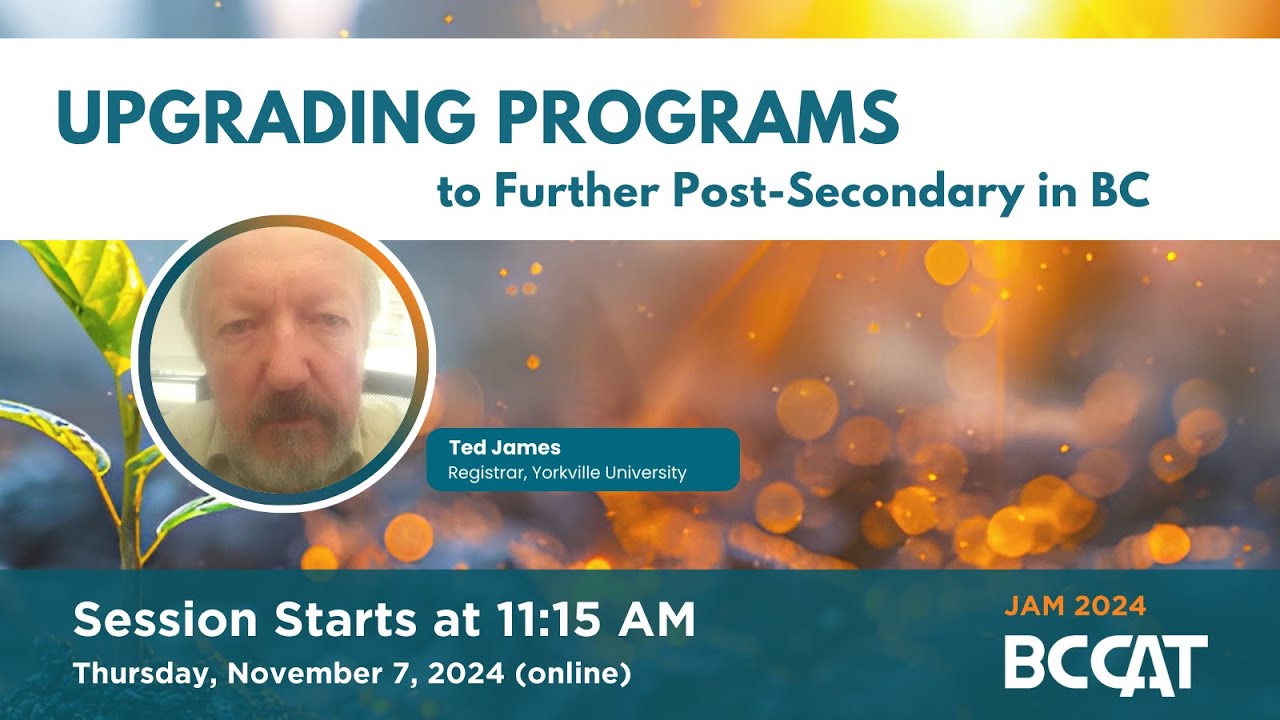 UPGRADING PROGRAMS
to Further Post-Secondary in BC

Ted James
Registrar, Yorkville University

Session Starts at 11:15 AM
Thursday, November 7, 2024 (online)

JAM 2024
BCCAT